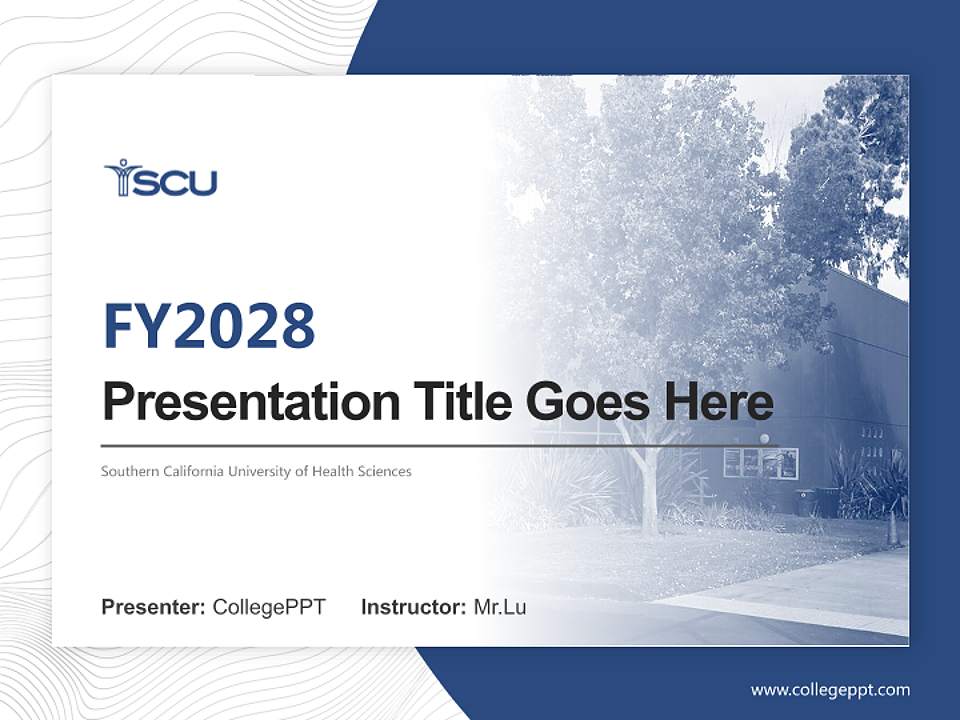 SCU

FY2028

Presentation Title Goes Here

Southern California University of Health Sciences

Presenter: CollegePPT Instructor: Mr.Lu

www.collegeppt.com